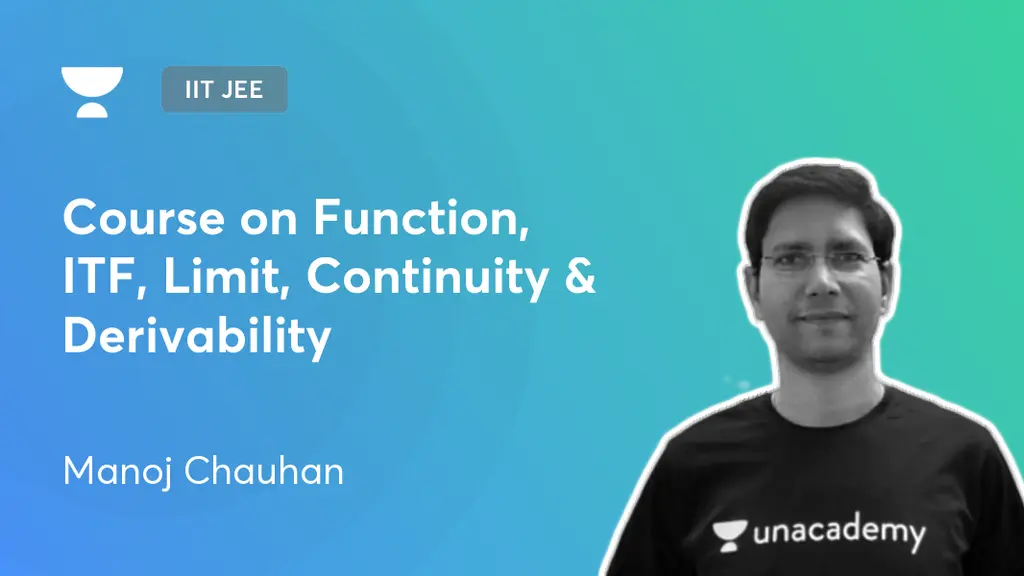 IIT JEE

Course on Function, ITF, Limit, Continuity & Derivability

Manoj Chauhan

unacademy